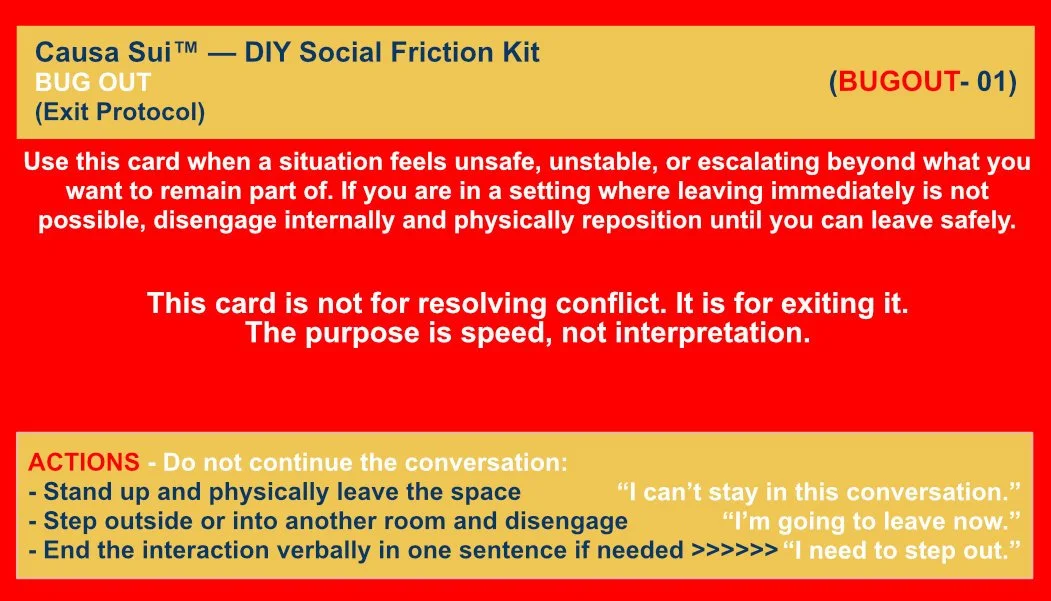 Causa Sui™ — DIY Social Friction Kit
BUG OUT
(Exit Protocol)
(BUGOUT- 01)

Use this card when a situation feels unsafe, unstable, or escalating beyond what you want to remain part of. If you are in a setting where leaving immediately is not possible, disengage internally and physically reposition until you can leave safely.

This card is not for resolving conflict. It is for exiting it.
The purpose is speed, not interpretation.

ACTIONS - Do not continue the conversation:
- Stand up and physically leave the space “I can’t stay in this conversation.”
- Step outside or into another room and disengage “I’m going to leave now.”
- End the interaction verbally in one sentence if needed >>>>>> “I need to step out.”